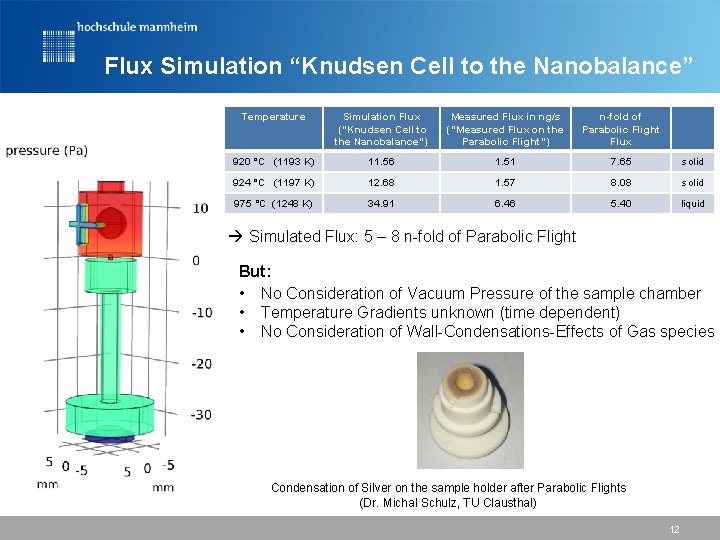 hochschule mannheim

Flux Simulation “Knudsen Cell to the Nanobalance”

pressure (Pa)

10
0
-10
-20
-30

5 0 -5 5 0 -5
mm mm

| Temperature | Simulation Flux ("Knudsen Cell to the Nanobalance") | Measured Flux in ng/s ("Measured Flux on the Parabolic Flight") | n-fold of Parabolic Flight Flux | |
|---|---|---|---|---|
| 920 °C (1193 K) | 11.56 | 1.51 | 7.65 | solid |
| 924 °C (1197 K) | 12.68 | 1.57 | 8.08 | solid |
| 975 °C (1248 K) | 34.91 | 6.46 | 5.40 | liquid |

→ Simulated Flux: 5 – 8 n-fold of Parabolic Flight

But:
• No Consideration of Vacuum Pressure of the sample chamber
• Temperature Gradients unknown (time dependent)
• No Consideration of Wall-Condensations-Effects of Gas species

Condensation of Silver on the sample holder after Parabolic Flights
(Dr. Michal Schulz, TU Clausthal)

12